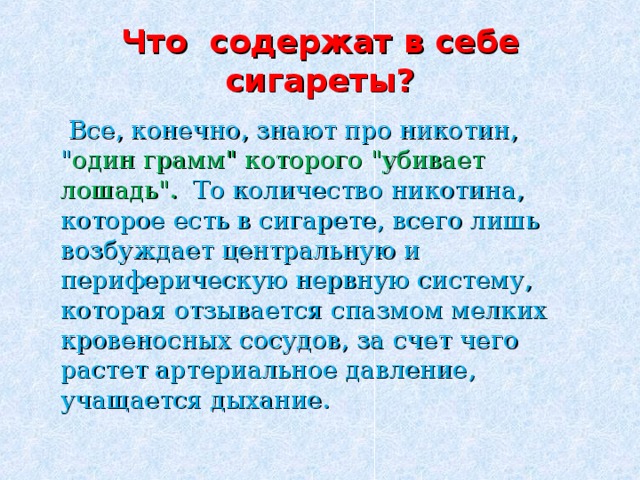 Что содержат в себе сигареты?

Все, конечно, знают про никотин, "один грамм" которого "убивает лошадь". То количество никотина, которое есть в сигарете, всего лишь возбуждает центральную и периферическую нервную систему, которая отзывается спазмом мелких кровеносных сосудов, за счет чего растет артериальное давление, учащается дыхание.